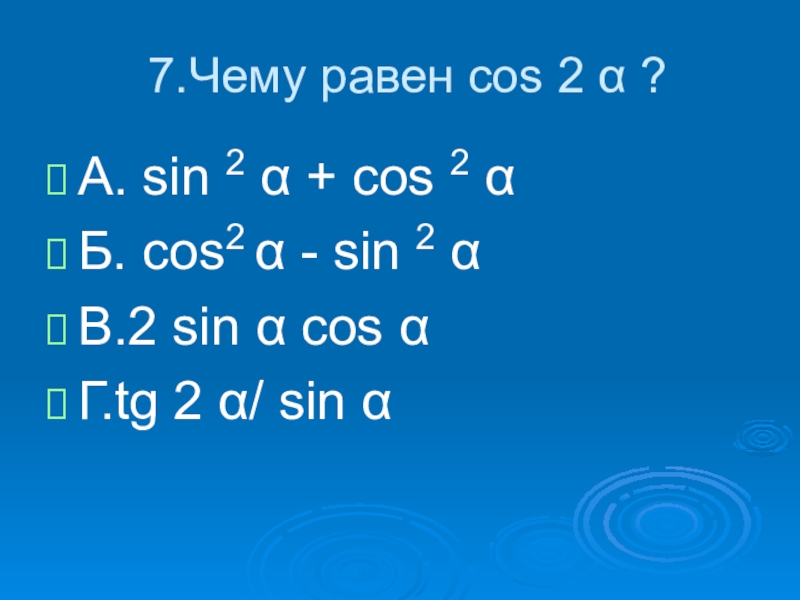 7.Чему равен $\cos 2\alpha$ ?

А. $\sin^2 \alpha + \cos^2 \alpha$

Б. $\cos^2 \alpha - \sin^2 \alpha$

В.$2 \sin \alpha \cos \alpha$

Г.$tg\, 2\alpha / \sin \alpha$